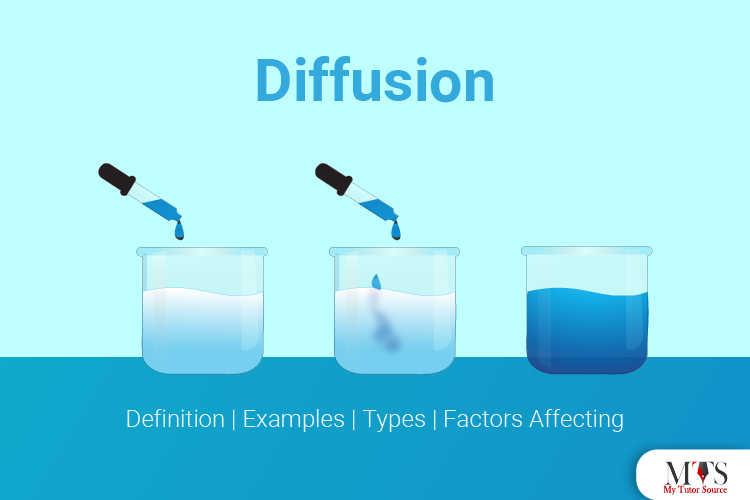 Diffusion

Definition | Examples | Types | Factors Affecting

MTS
My Tutor Source